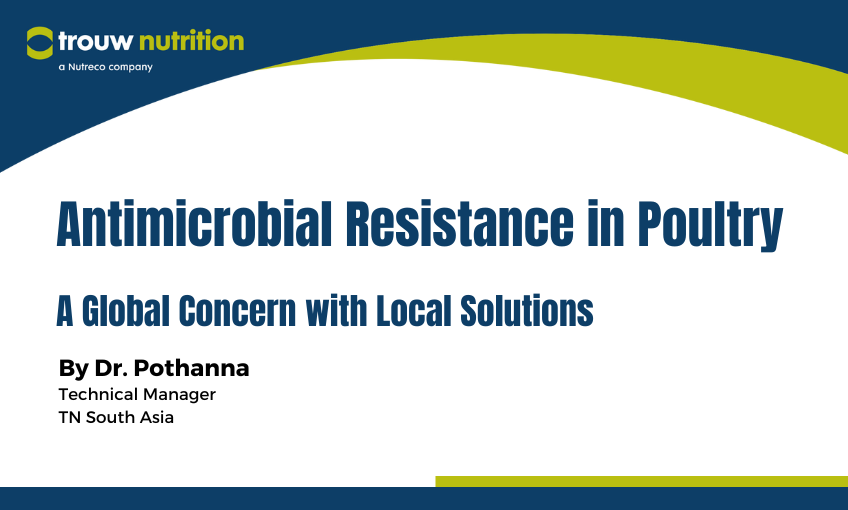 trouw nutrition
a Nutreco company

Antimicrobial Resistance in Poultry

A Global Concern with Local Solutions

By Dr. Pothanna
Technical Manager
TN South Asia